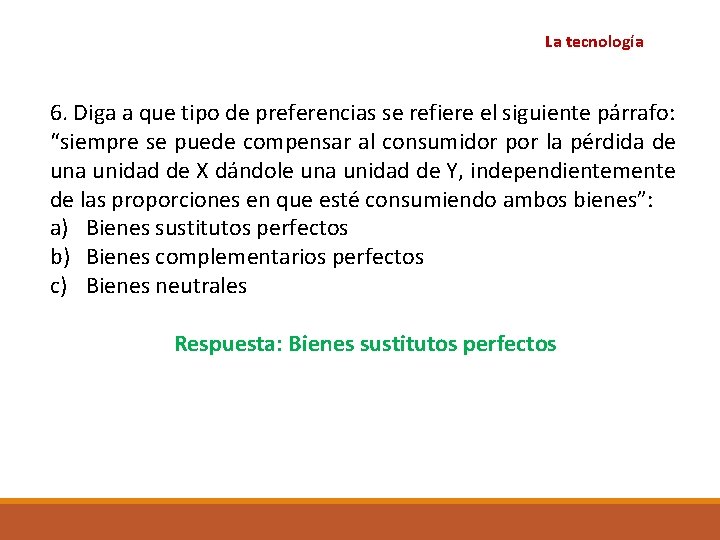 La tecnología

6. Diga a que tipo de preferencias se refiere el siguiente párrafo: "siempre se puede compensar al consumidor por la pérdida de una unidad de X dándole una unidad de Y, independientemente de las proporciones en que esté consumiendo ambos bienes":
a) Bienes sustitutos perfectos
b) Bienes complementarios perfectos
c) Bienes neutrales

Respuesta: Bienes sustitutos perfectos